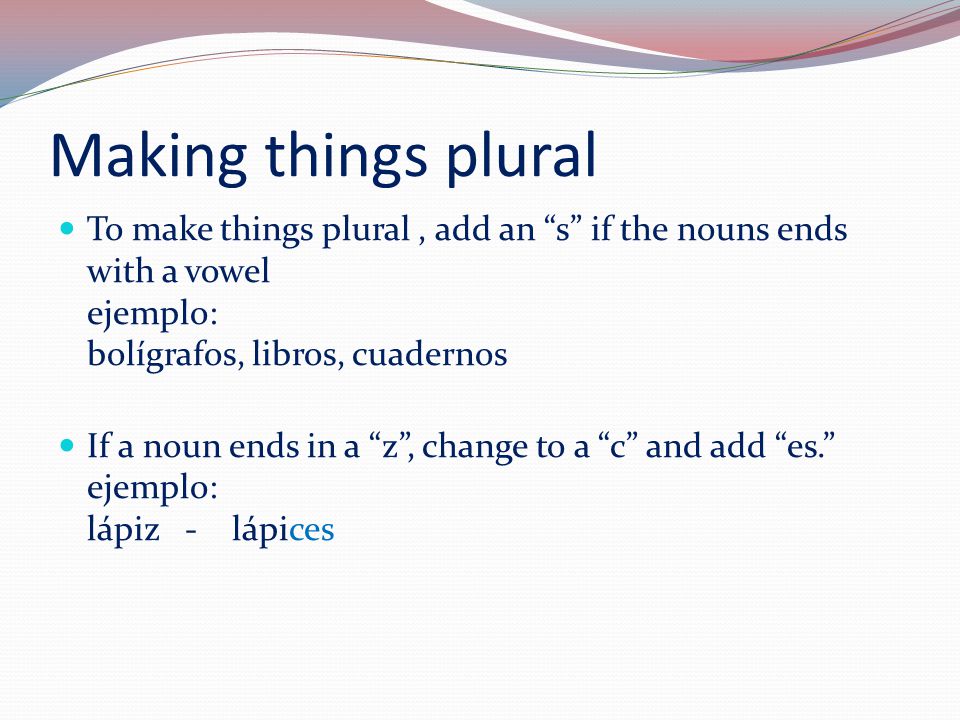 Making things plural

To make things plural , add an “s” if the nouns ends with a vowel
ejemplo:
bolígrafos, libros, cuadernos

If a noun ends in a “z”, change to a “c” and add “es.”
ejemplo:
lápiz - lápices